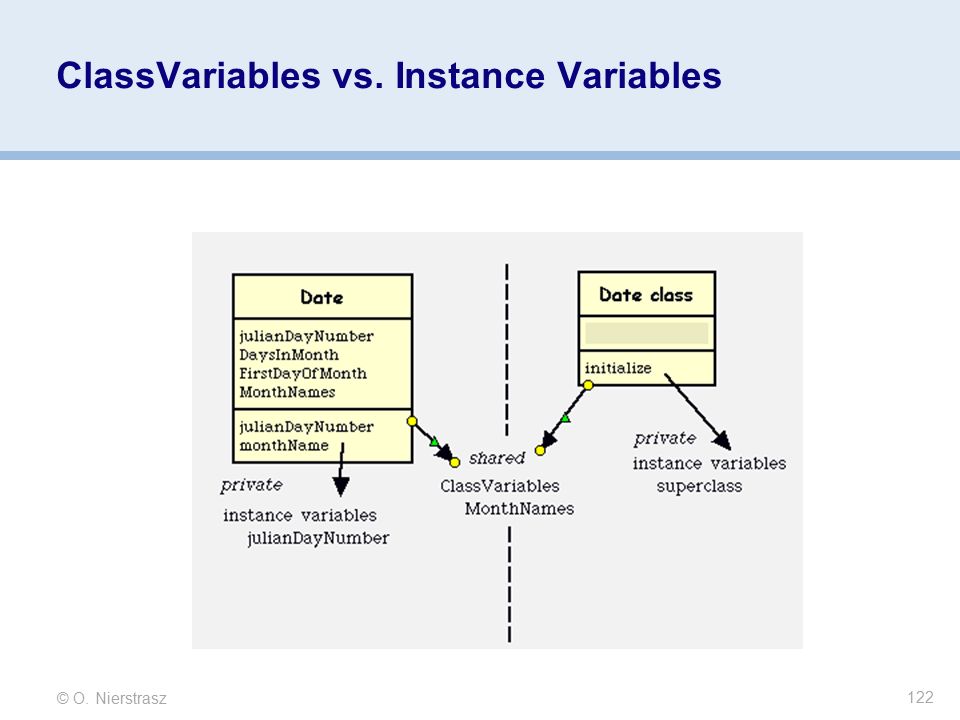 ClassVariables vs. Instance Variables

Date

julianDayNumber
DaysInMonth
FirstDayOfMonth
MonthNames

julianDayNumber
monthName

private

instance variables
julianDayNumber

shared

ClassVariables
MonthNames

Date class

initialize

private

instance variables
superclass

© O. Nierstrasz

122